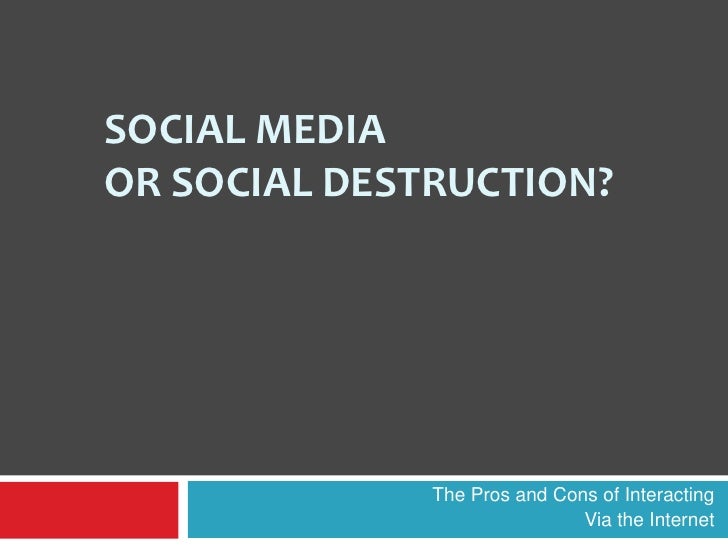 SOCIAL MEDIA
OR SOCIAL DESTRUCTION?

The Pros and Cons of Interacting
Via the Internet